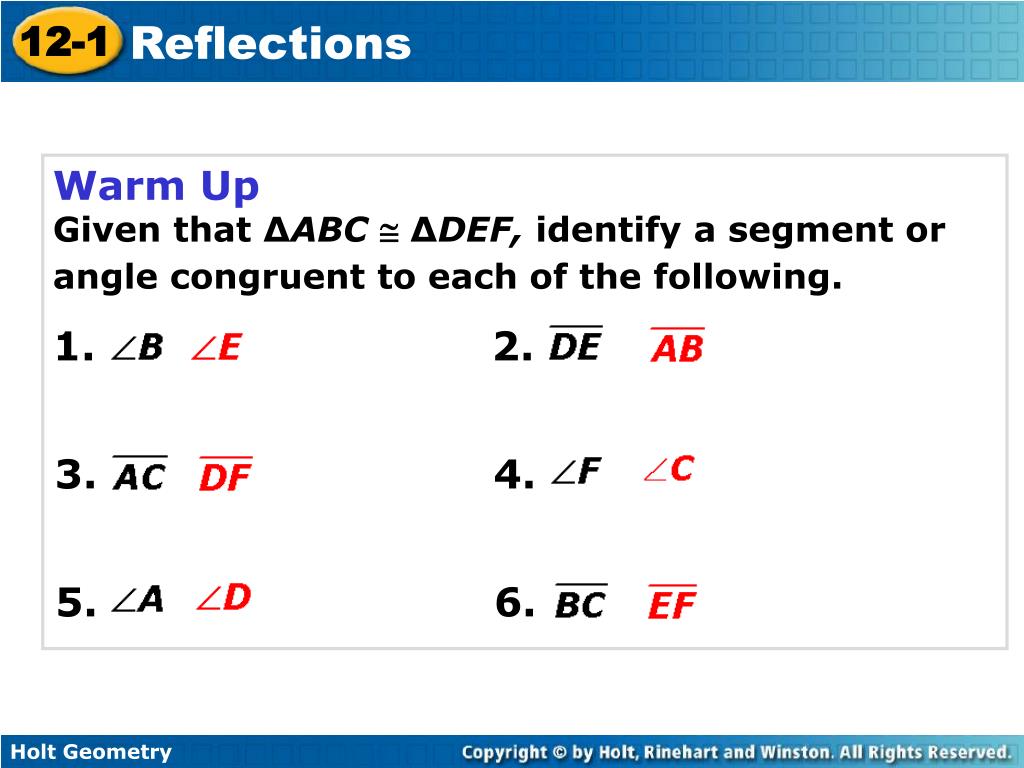 12-1 Reflections

Warm Up

Given that $\Delta ABC \cong \Delta DEF$, identify a segment or angle congruent to each of the following.

1. $\angle B$ $\angle E$

2. $\overline{DE}$ $\overline{AB}$

3. $\overline{AC}$ $\overline{DF}$

4. $\angle F$ $\angle C$

5. $\angle A$ $\angle D$

6. $\overline{BC}$ $\overline{EF}$

Holt Geometry

Copyright © by Holt, Rinehart and Winston. All Rights Reserved.